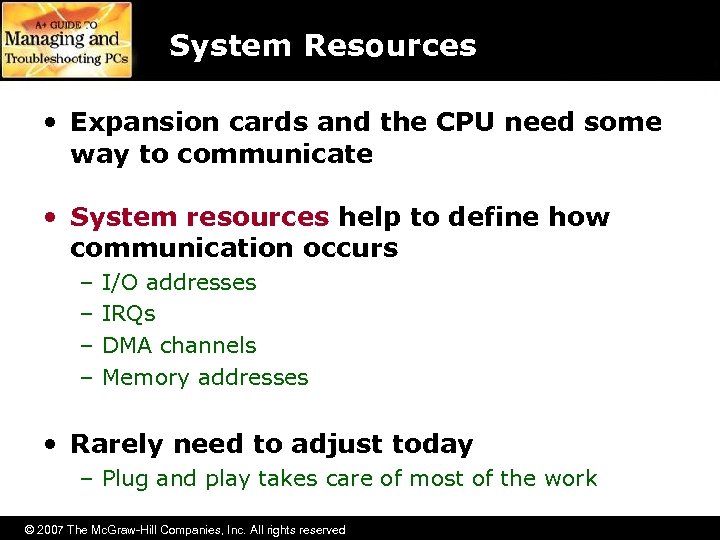 A+ GUIDE TO
Managing and
Troubleshooting PCs

System Resources

• Expansion cards and the CPU need some way to communicate

• System resources help to define how communication occurs
– I/O addresses
– IRQs
– DMA channels
– Memory addresses

• Rarely need to adjust today
– Plug and play takes care of most of the work

© 2007 The McGraw-Hill Companies, Inc. All rights reserved